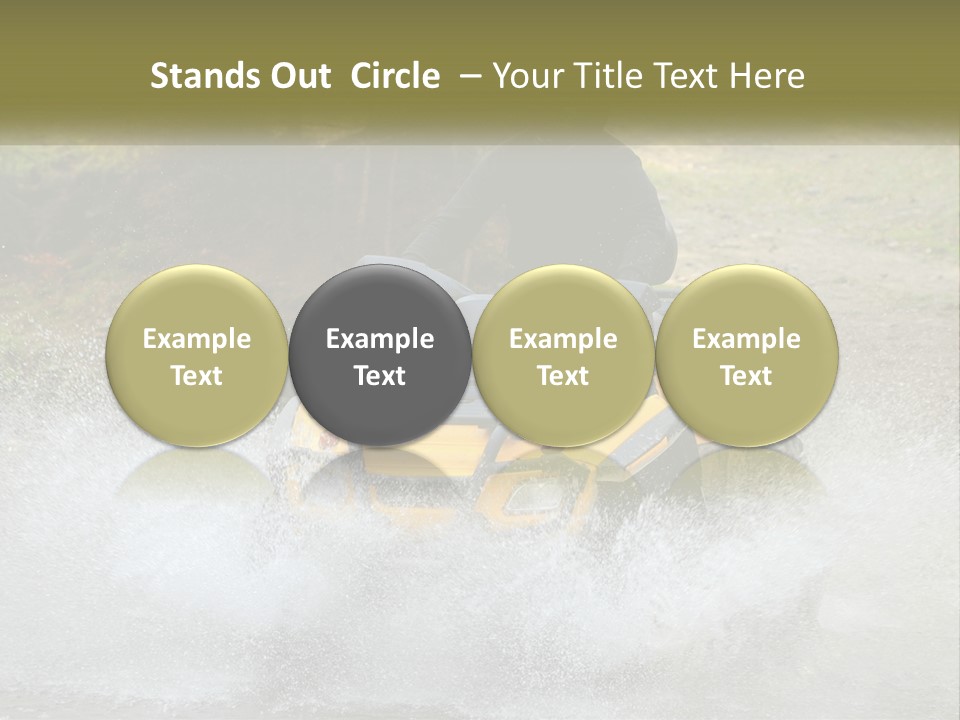 Stands Out Circle – Your Title Text Here

Example Text

Example Text

Example Text

Example Text